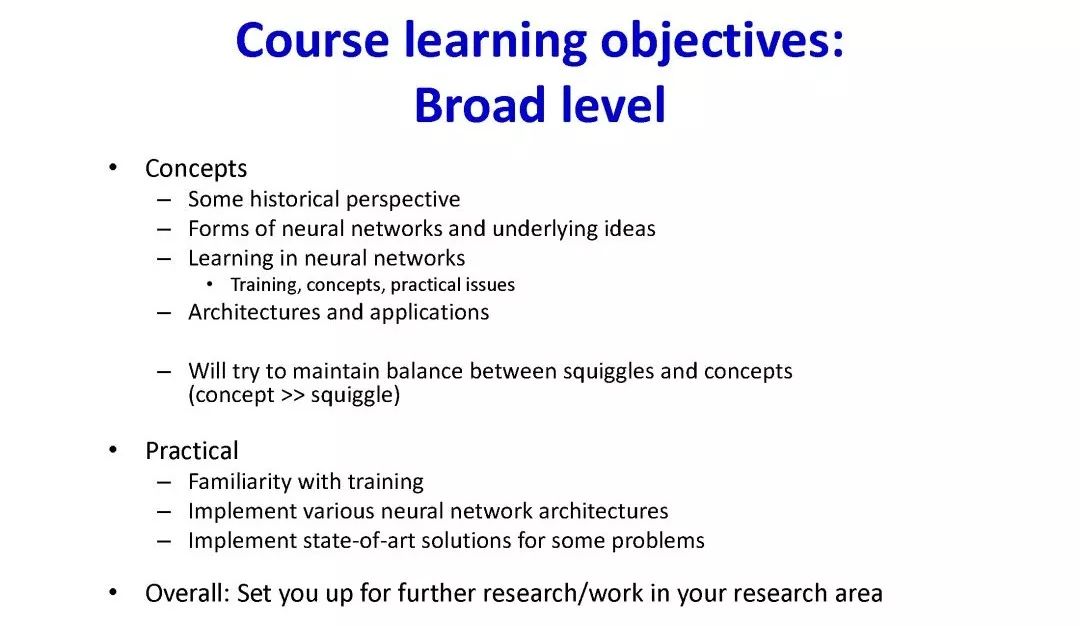 Course learning objectives:
Broad level

• Concepts
– Some historical perspective
– Forms of neural networks and underlying ideas
– Learning in neural networks
• Training, concepts, practical issues
– Architectures and applications

– Will try to maintain balance between squiggles and concepts (concept >> squiggle)

• Practical
– Familiarity with training
– Implement various neural network architectures
– Implement state-of-art solutions for some problems

• Overall: Set you up for further research/work in your research area